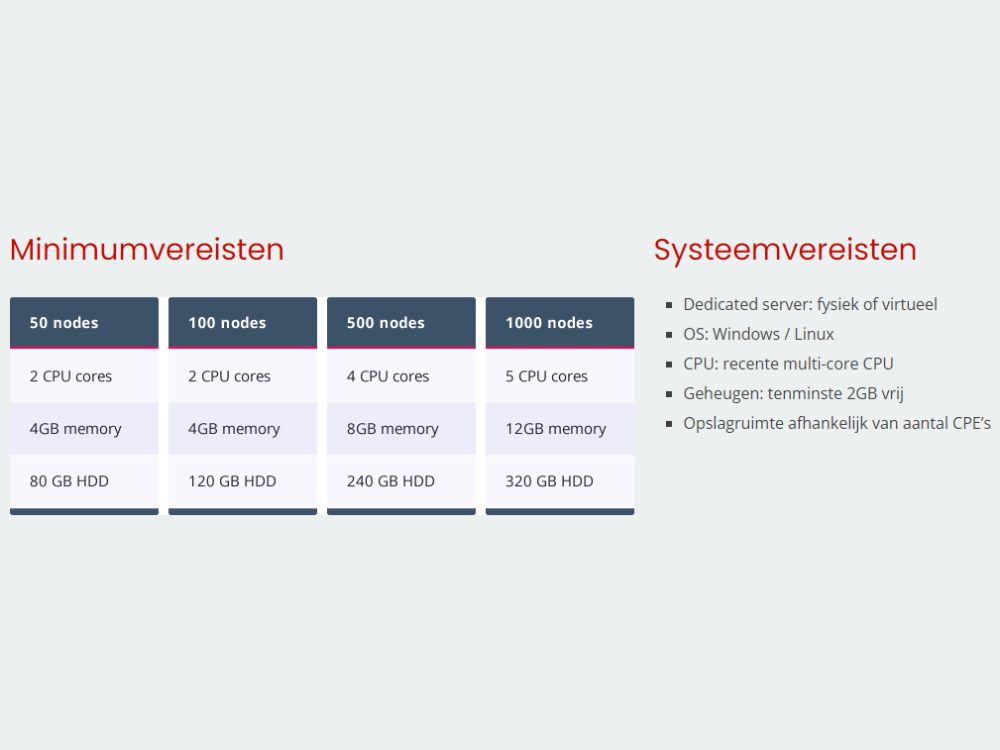 Minimumvereisten

| 50 nodes | 100 nodes | 500 nodes | 1000 nodes |
|---|---|---|---|
| 2 CPU cores | 2 CPU cores | 4 CPU cores | 5 CPU cores |
| 4GB memory | 4GB memory | 8GB memory | 12GB memory |
| 80 GB HDD | 120 GB HDD | 240 GB HDD | 320 GB HDD |

Systeemvereisten

- Dedicated server: fysiek of virtueel
- OS: Windows / Linux
- CPU: recente multi-core CPU
- Geheugen: tenminste 2GB vrij
- Opslagruimte afhankelijk van aantal CPE's